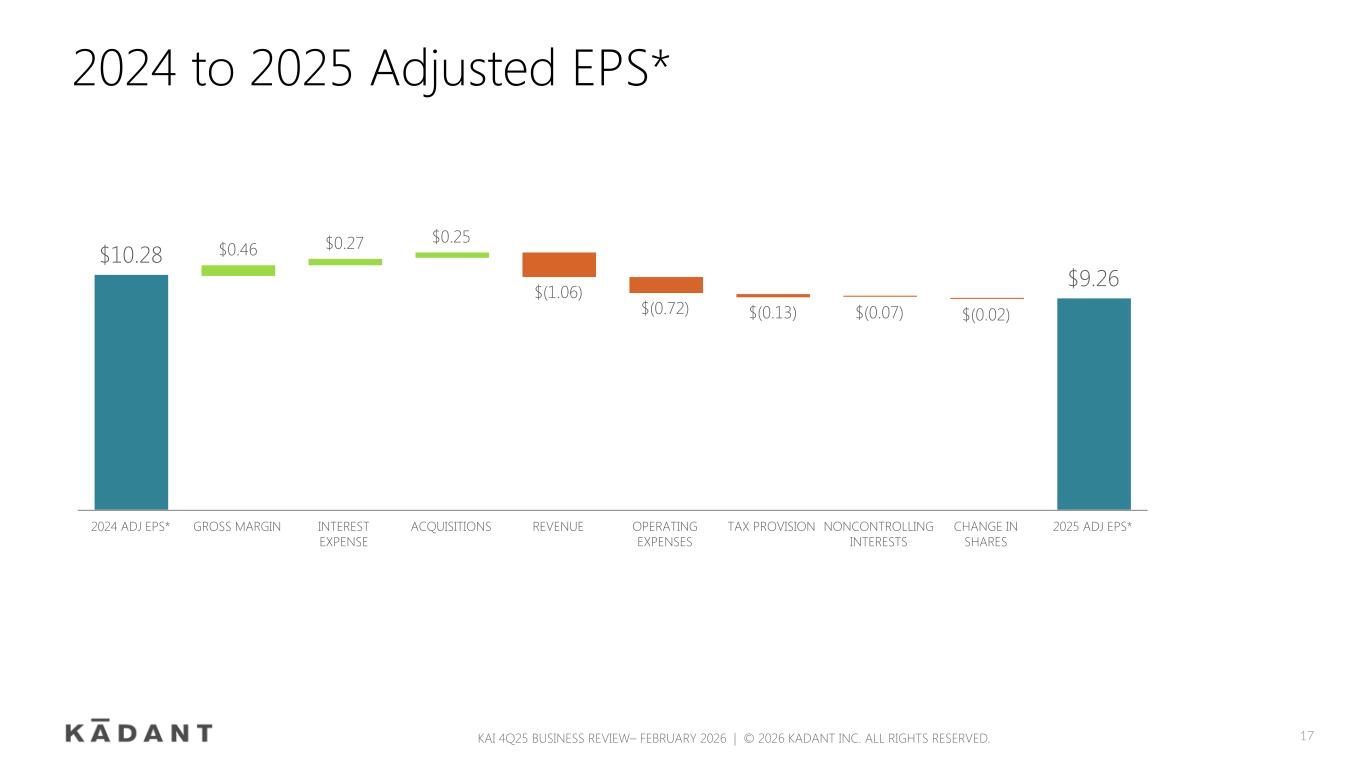 2024 to 2025 Adjusted EPS*

$10.28
$0.46
$0.27
$0.25
$(1.06)
$(0.72)
$(0.13)
$(0.07)
$(0.02)
$9.26

2024 ADJ EPS*
GROSS MARGIN
INTEREST EXPENSE
ACQUISITIONS
REVENUE
OPERATING EXPENSES
TAX PROVISION
NONCONTROLLING INTERESTS
CHANGE IN SHARES
2025 ADJ EPS*

KĀDANT

KAI 4Q25 BUSINESS REVIEW– FEBRUARY 2026 | © 2026 KADANT INC. ALL RIGHTS RESERVED.

17